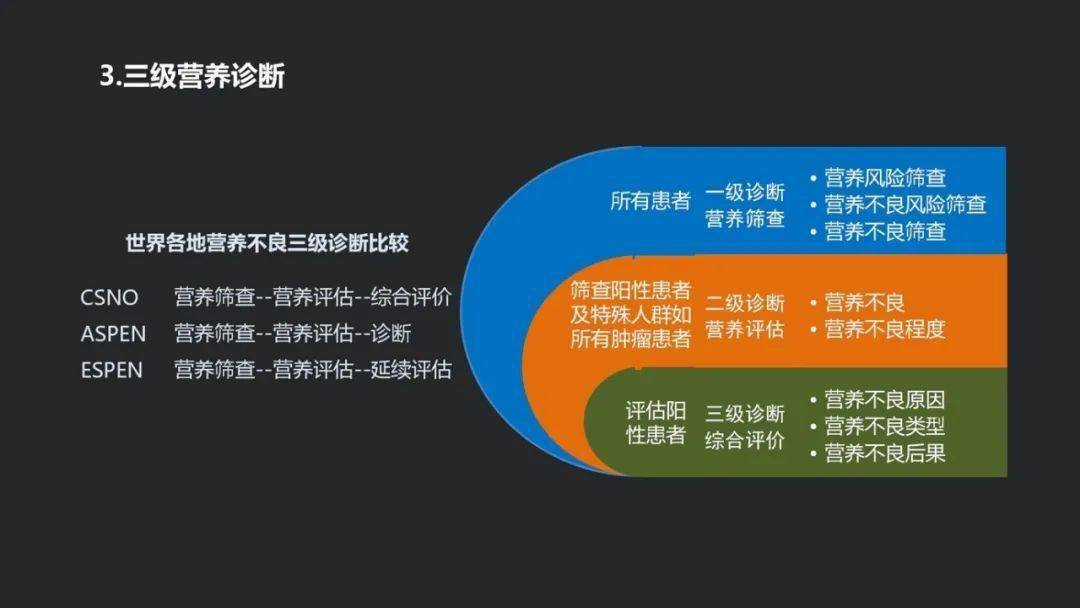 3.三级营养诊断

世界各地营养不良三级诊断比较

CSNO 营养筛查--营养评估--综合评价
ASPEN 营养筛查--营养评估--诊断
ESPEN 营养筛查--营养评估--延续评估

所有患者

一级诊断
营养筛查

• 营养风险筛查
• 营养不良风险筛查
• 营养不良筛查

筛查阳性患者及特殊人群如所有肿瘤患者

二级诊断
营养评估

• 营养不良
• 营养不良程度

评估阳性患者

三级诊断
综合评价

• 营养不良原因
• 营养不良类型
• 营养不良后果